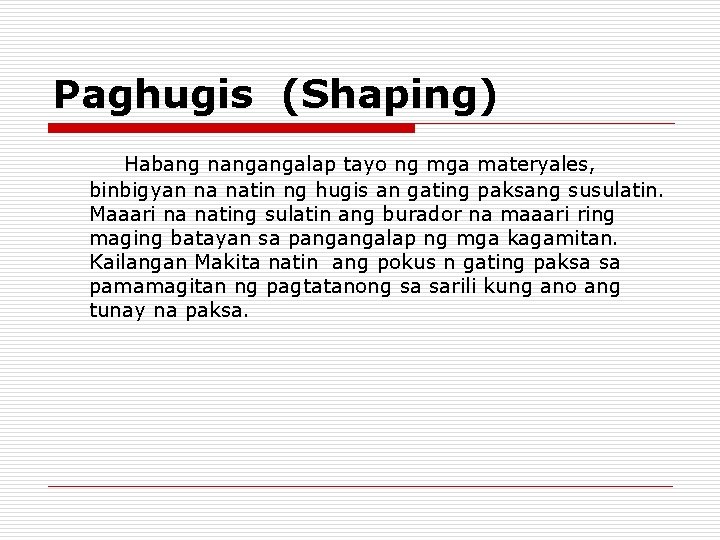 Paghugis (Shaping)

Habang nangangalap tayo ng mga materyales, binbigyan na natin ng hugis an gating paksang susulatin. Maaari na nating sulatin ang burador na maaari ring maging batayan sa pangangalap ng mga kagamitan. Kailangan Makita natin ang pokus n gating paksa sa pamamagitan ng pagtatanong sa sarili kung ano ang tunay na paksa.